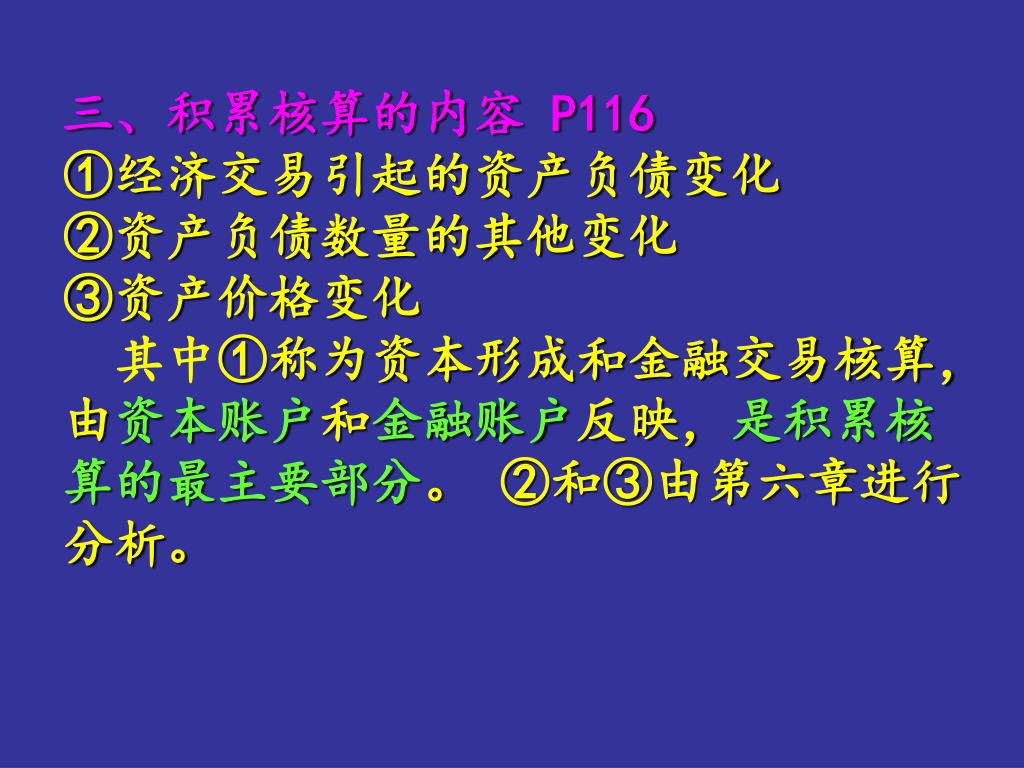 三、积累核算的内容 P116
①经济交易引起的资产负债变化
②资产负债数量的其他变化
③资产价格变化

其中①称为资本形成和金融交易核算，由资本账户和金融账户反映，是积累核算的最主要部分。 ②和③由第六章进行分析。